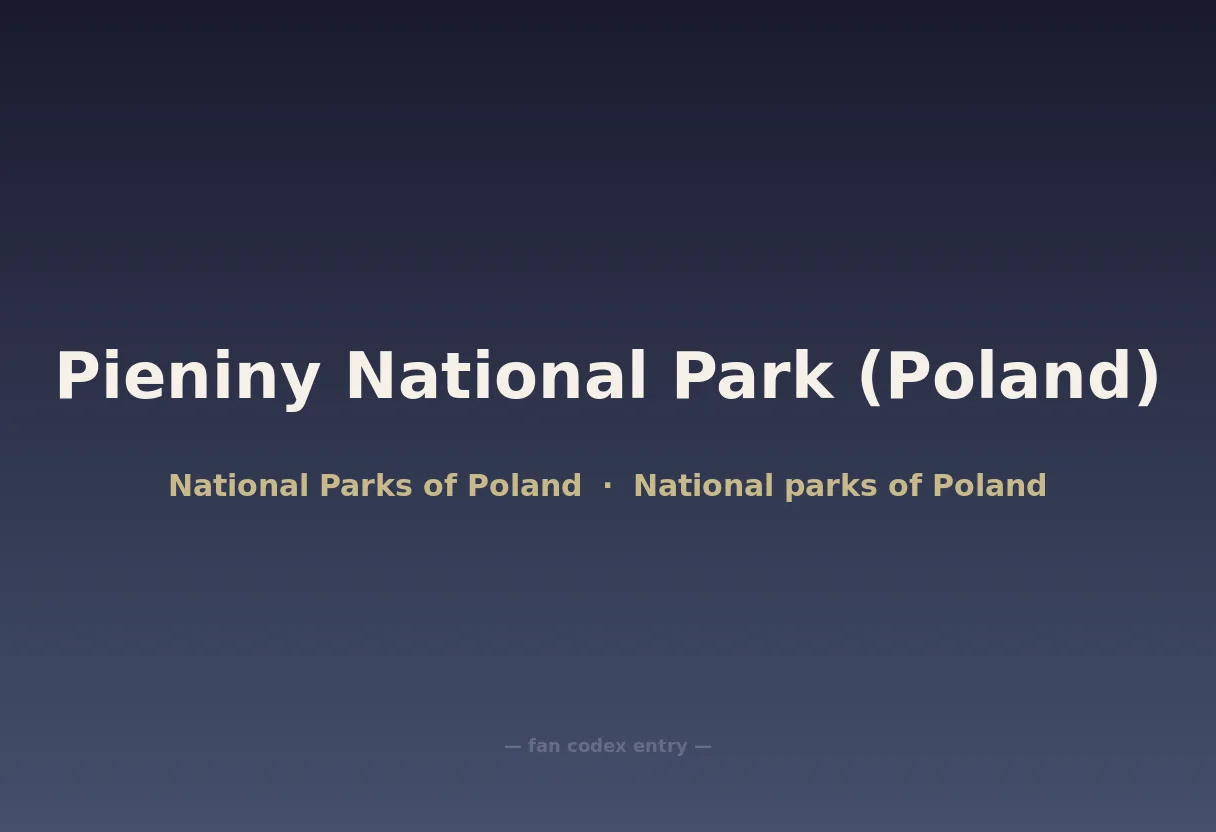 Pieniny National Park (Poland)

National Parks of Poland · National parks of Poland

— fan codex entry —